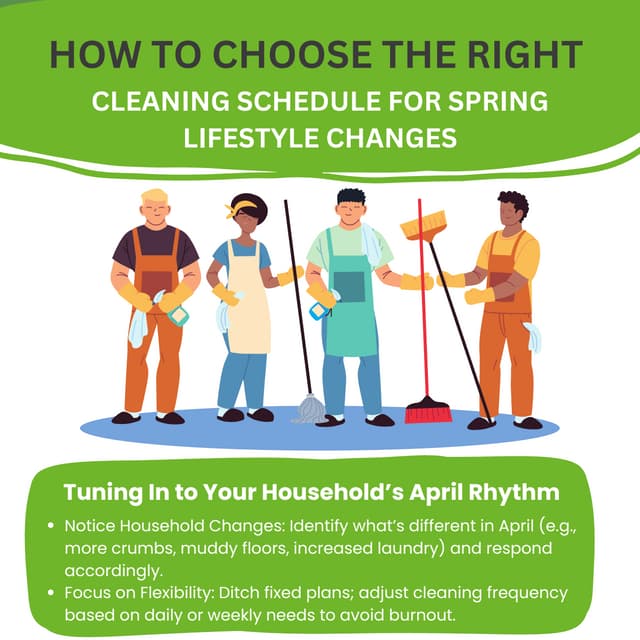 HOW TO CHOOSE THE RIGHT
CLEANING SCHEDULE FOR SPRING LIFESTYLE CHANGES

Tuning In to Your Household's April Rhythm

• Notice Household Changes: Identify what's different in April (e.g., more crumbs, muddy floors, increased laundry) and respond accordingly.
• Focus on Flexibility: Ditch fixed plans; adjust cleaning frequency based on daily or weekly needs to avoid burnout.